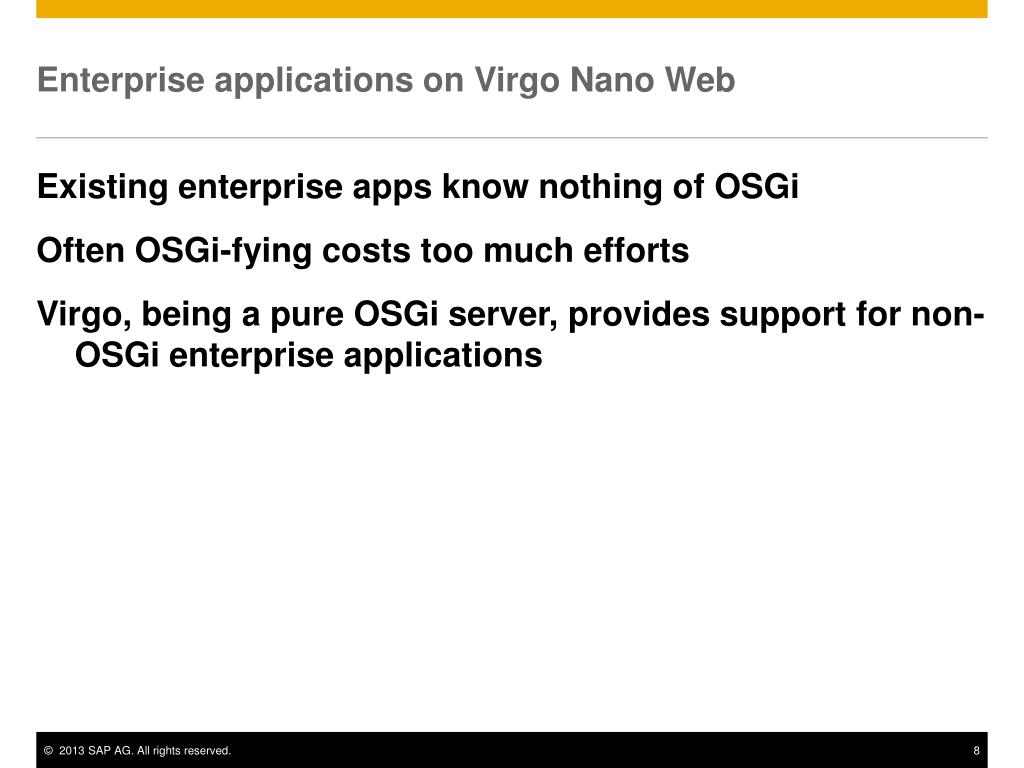 Enterprise applications on Virgo Nano Web

Existing enterprise apps know nothing of OSGi

Often OSGi-fying costs too much efforts

Virgo, being a pure OSGi server, provides support for non-OSGi enterprise applications

© 2013 SAP AG. All rights reserved.

8